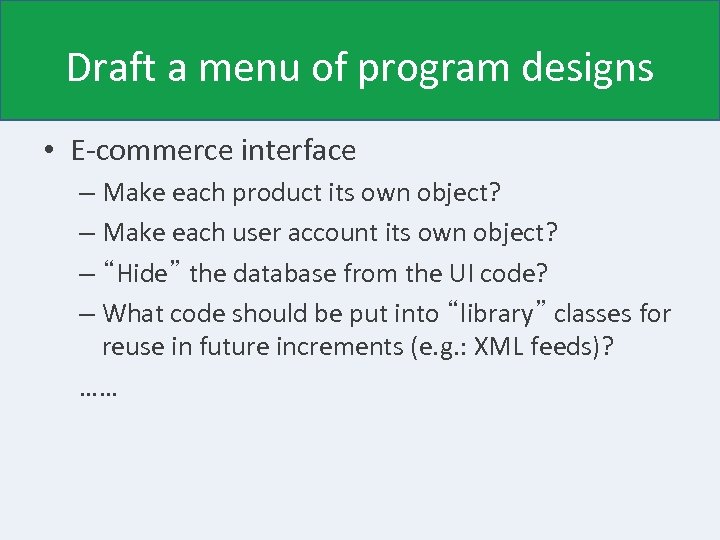 Draft a menu of program designs

• E-commerce interface
– Make each product its own object?
– Make each user account its own object?
– “Hide” the database from the UI code?
– What code should be put into “library” classes for reuse in future increments (e.g.: XML feeds)?
……